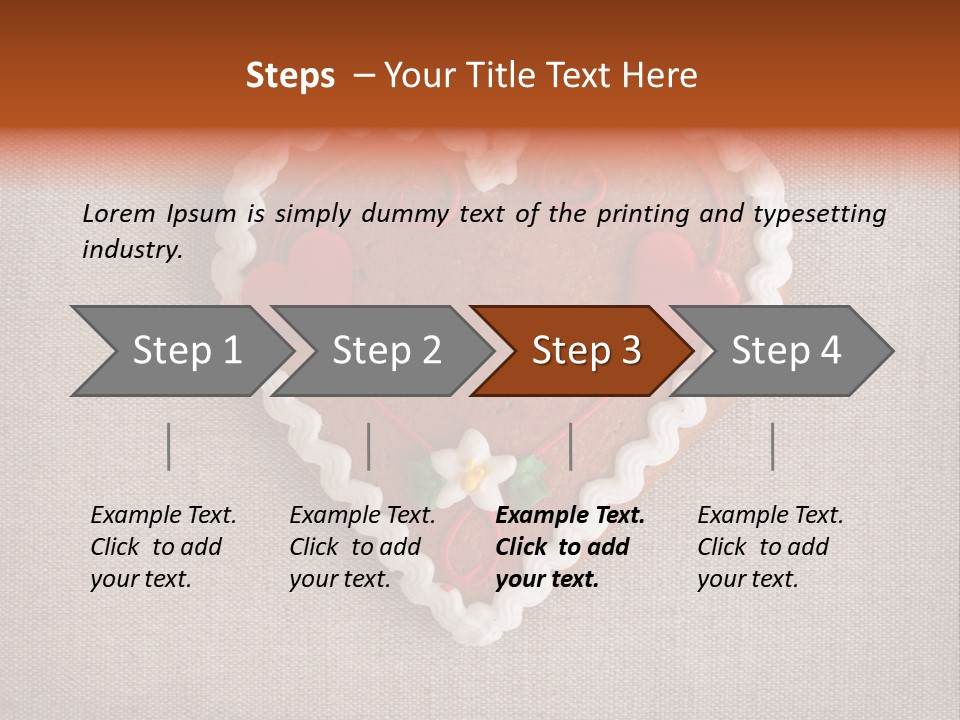 Steps – Your Title Text Here

Lorem Ipsum is simply dummy text of the printing and typesetting industry.

Step 1

Step 2

Step 3

Step 4

Example Text. Click to add your text.

Example Text. Click to add your text.

Example Text. Click to add your text.

Example Text. Click to add your text.